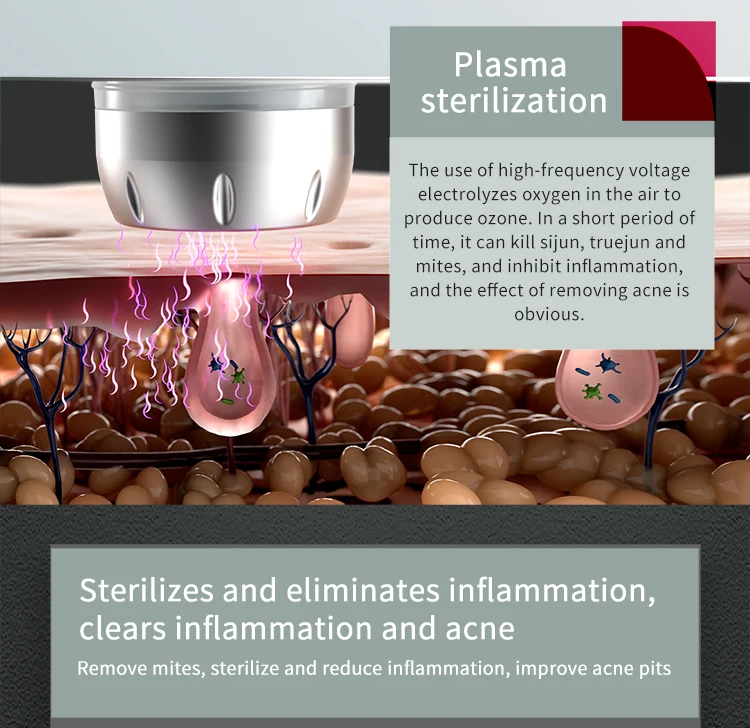 Plasma sterilization

The use of high-frequency voltage electrolyzes oxygen in the air to produce ozone. In a short period of time, it can kill sijun, truejun and mites, and inhibit inflammation, and the effect of removing acne is obvious.

Sterilizes and eliminates inflammation, clears inflammation and acne

Remove mites, sterilize and reduce inflammation, improve acne pits